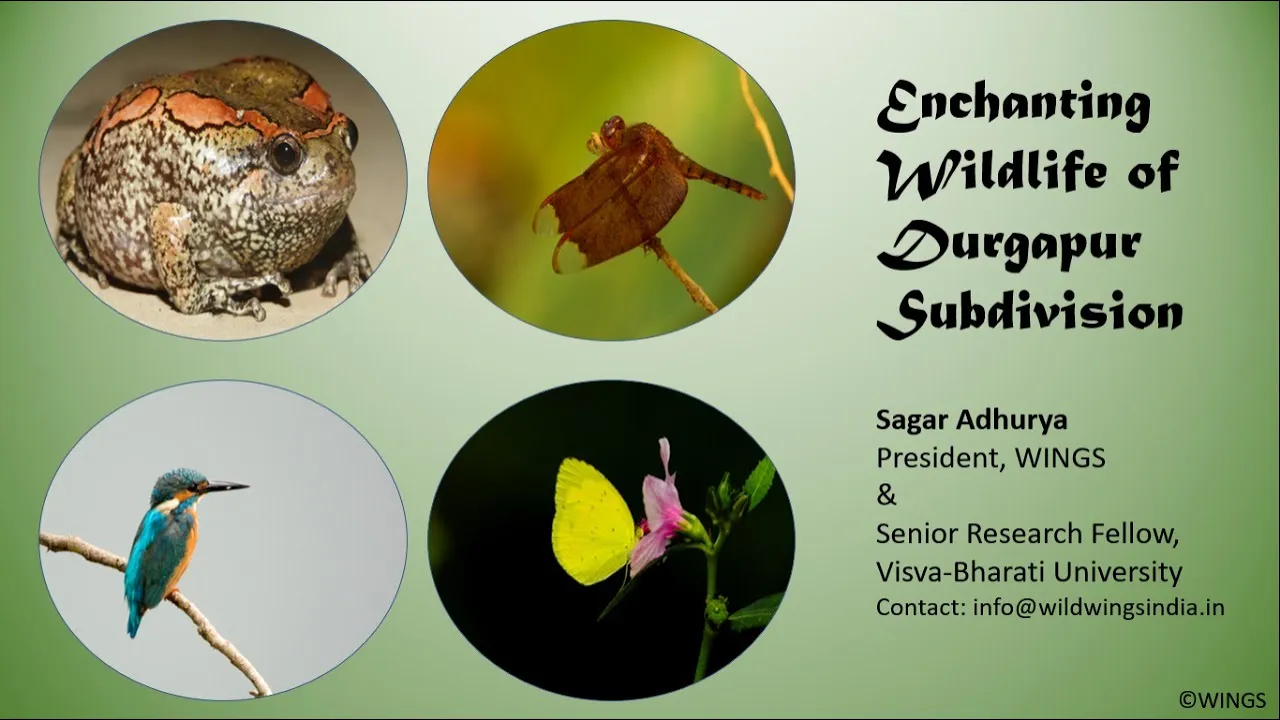 Enchanting Wildlife of Durgapur Subdivision

Sagar Adhurya
President, WINGS
&
Senior Research Fellow, Visva-Bharati University
Contact: info@wildwingsindia.in

©WINGS